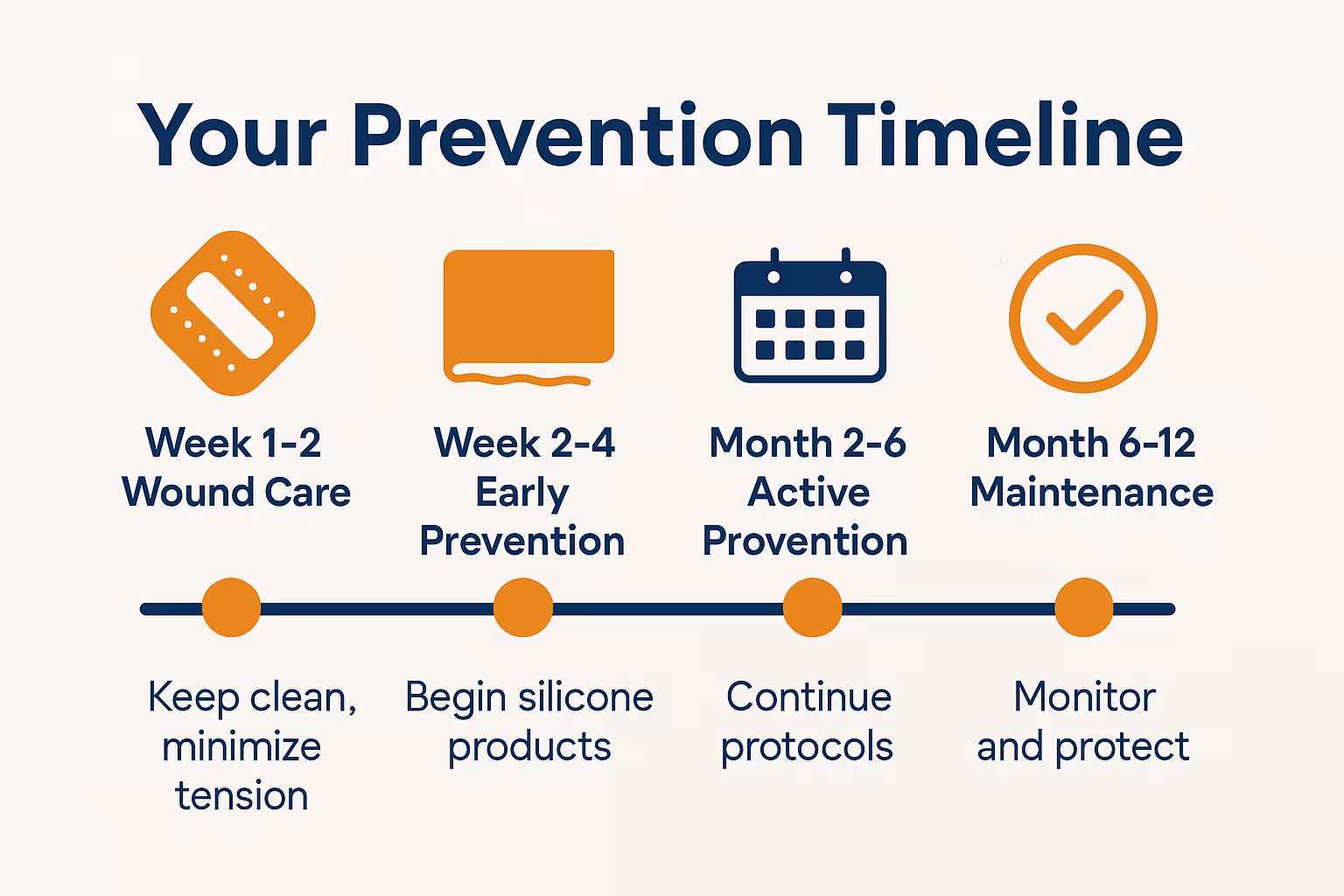 Your Prevention Timeline

Week 1-2
Wound Care

Week 2-4
Early
Prevention

Month 2-6
Active
Provention

Month 6-12
Maintenance

Keep clean, minimize tension

Begin silicone products

Continue protocols

Monitor and protect